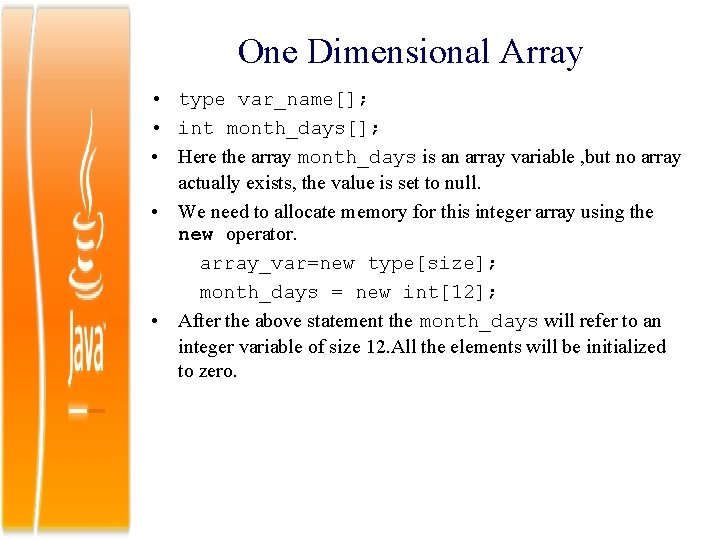 Java

One Dimensional Array

• type var_name[];
• int month_days[];
• Here the array month_days is an array variable ,but no array actually exists, the value is set to null.
• We need to allocate memory for this integer array using the new operator.

array_var=new type[size];
month_days = new int[12];

• After the above statement the month_days will refer to an integer variable of size 12.All the elements will be initialized to zero.